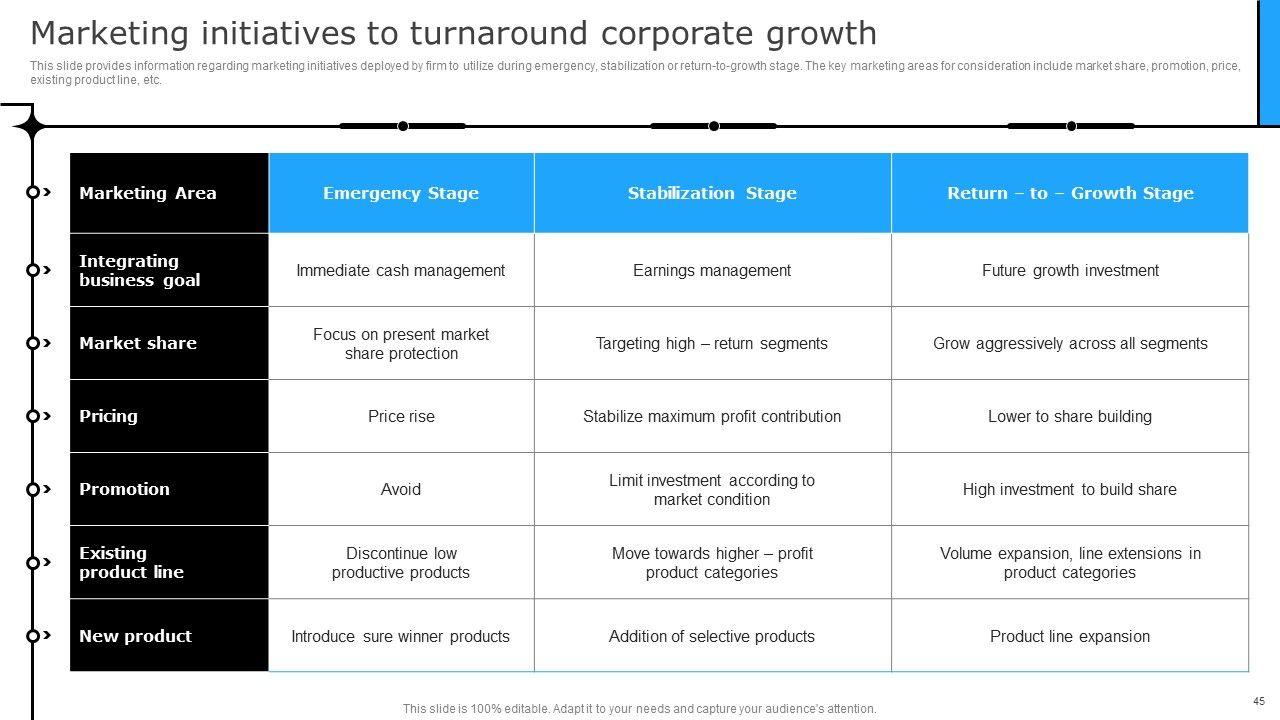 Marketing initiatives to turnaround corporate growth

This slide provides information regarding marketing initiatives deployed by firm to utilize during emergency, stabilization or return-to-growth stage. The key marketing areas for consideration include market share, promotion, price, existing product line, etc.

| Marketing Area | Emergency Stage | Stabilization Stage | Return – to – Growth Stage |
|---|---|---|---|
| Integrating business goal | Immediate cash management | Earnings management | Future growth investment |
| Market share | Focus on present market share protection | Targeting high – return segments | Grow aggressively across all segments |
| Pricing | Price rise | Stabilize maximum profit contribution | Lower to share building |
| Promotion | Avoid | Limit investment according to market condition | High investment to build share |
| Existing product line | Discontinue low productive products | Move towards higher – profit product categories | Volume expansion, line extensions in product categories |
| New product | Introduce sure winner products | Addition of selective products | Product line expansion |

This slide is 100% editable. Adapt it to your needs and capture your audience's attention.

45